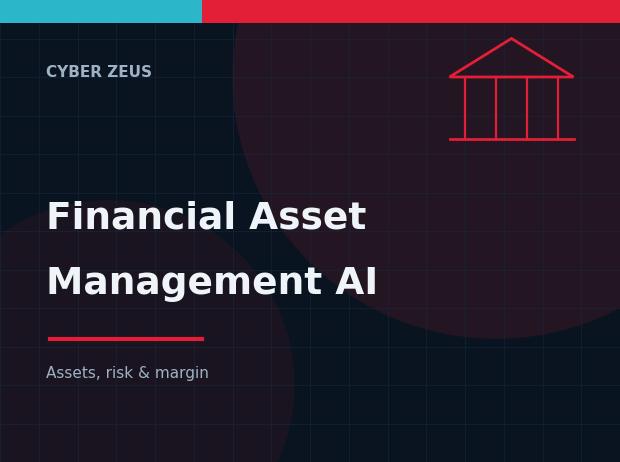 CYBER ZEUS

Financial Asset Management AI

Assets, risk & margin